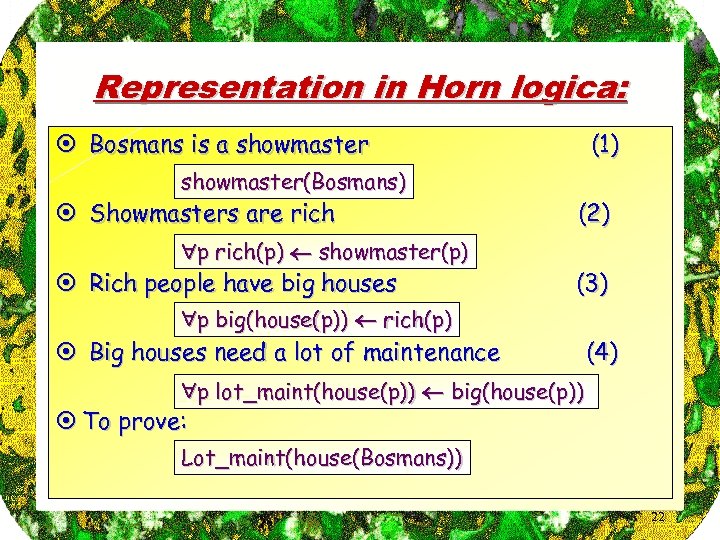 Representation in Horn logica:

⊙ Bosmans is a showmaster (1)

showmaster(Bosmans)

⊙ Showmasters are rich (2)

$\forall$p rich(p) $\leftarrow$ showmaster(p)

⊙ Rich people have big houses (3)

$\forall$p big(house(p)) $\leftarrow$ rich(p)

⊙ Big houses need a lot of maintenance (4)

$\forall$p lot_maint(house(p)) $\leftarrow$ big(house(p))

⊙ To prove:

Lot_maint(house(Bosmans))

22